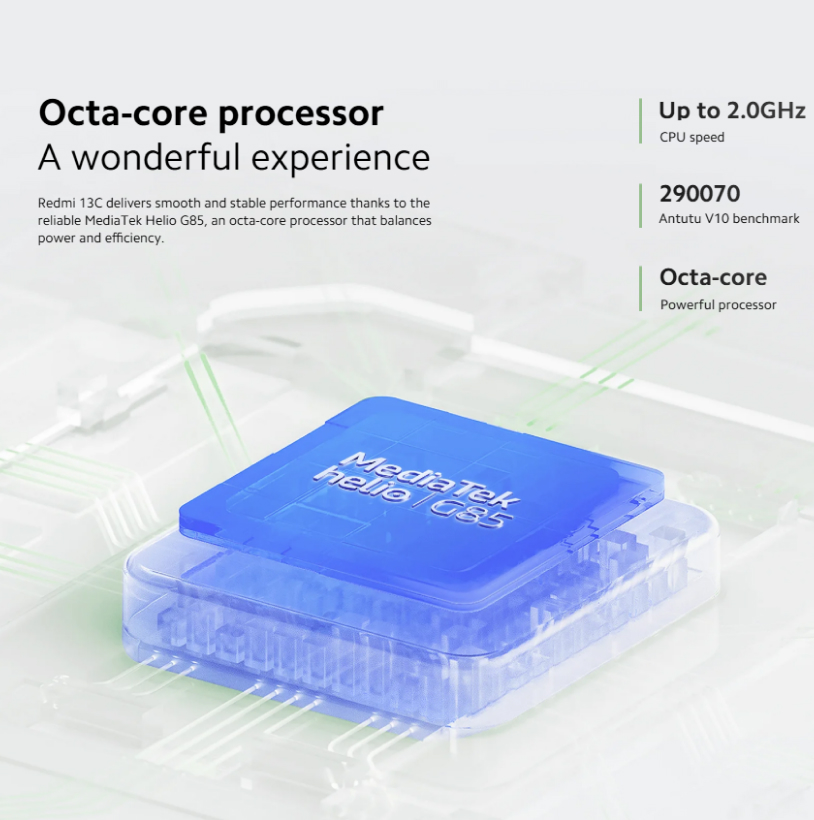 Octa-core processor
A wonderful experience

Redmi 13C delivers smooth and stable performance thanks to the reliable MediaTek Helio G85, an octa-core processor that balances power and efficiency.

Up to 2.0GHz
CPU speed

290070
Antutu V10 benchmark

Octa-core
Powerful processor

MediaTek
helio | G85